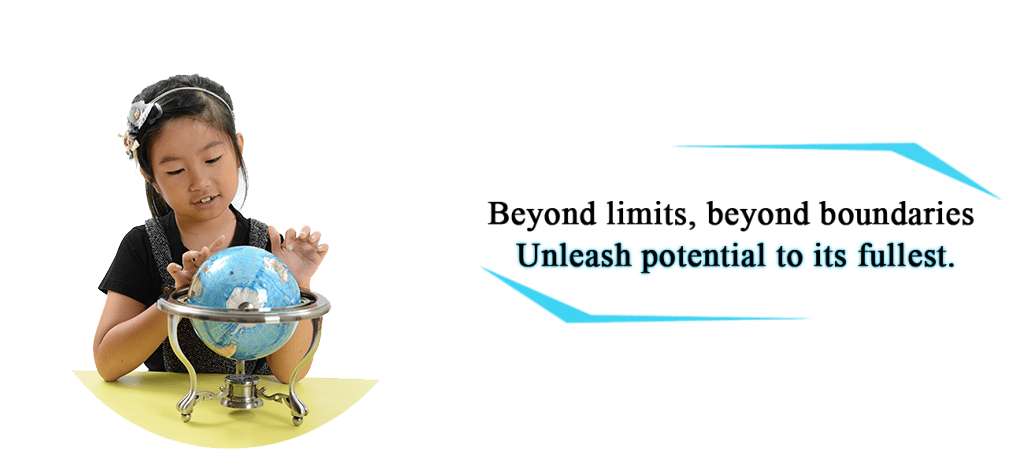 Beyond limits, beyond boundaries
Unleash potential to its fullest.